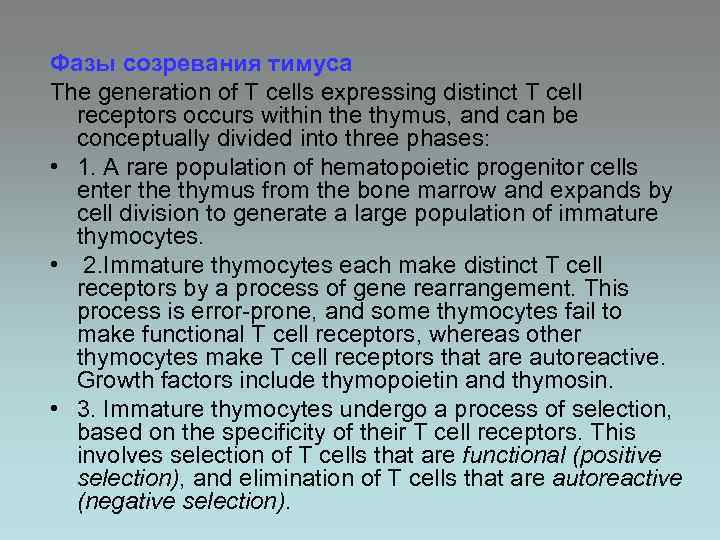 Фазы созревания тимуса

The generation of T cells expressing distinct T cell receptors occurs within the thymus, and can be conceptually divided into three phases:

• 1. A rare population of hematopoietic progenitor cells enter the thymus from the bone marrow and expands by cell division to generate a large population of immature thymocytes.

• 2.Immature thymocytes each make distinct T cell receptors by a process of gene rearrangement. This process is error-prone, and some thymocytes fail to make functional T cell receptors, whereas other thymocytes make T cell receptors that are autoreactive. Growth factors include thymopoietin and thymosin.

• 3. Immature thymocytes undergo a process of selection, based on the specificity of their T cell receptors. This involves selection of T cells that are functional (positive selection), and elimination of T cells that are autoreactive (negative selection).